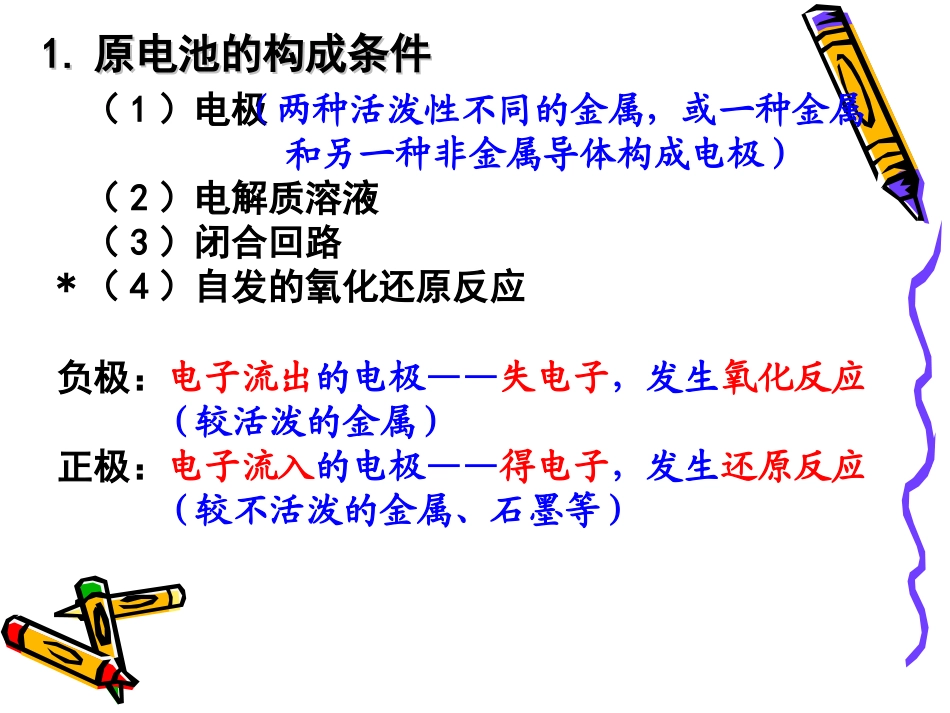 1. 原电池的构成条件

（1）电极（两种活泼性不同的金属，或一种金属和另一种非金属导体构成电极）

（2）电解质溶液

（3）闭合回路

*（4）自发的氧化还原反应

负极：电子流出的电极——失电子，发生氧化反应（较活泼的金属）

正极：电子流入的电极——得电子，发生还原反应（较不活泼的金属、石墨等）